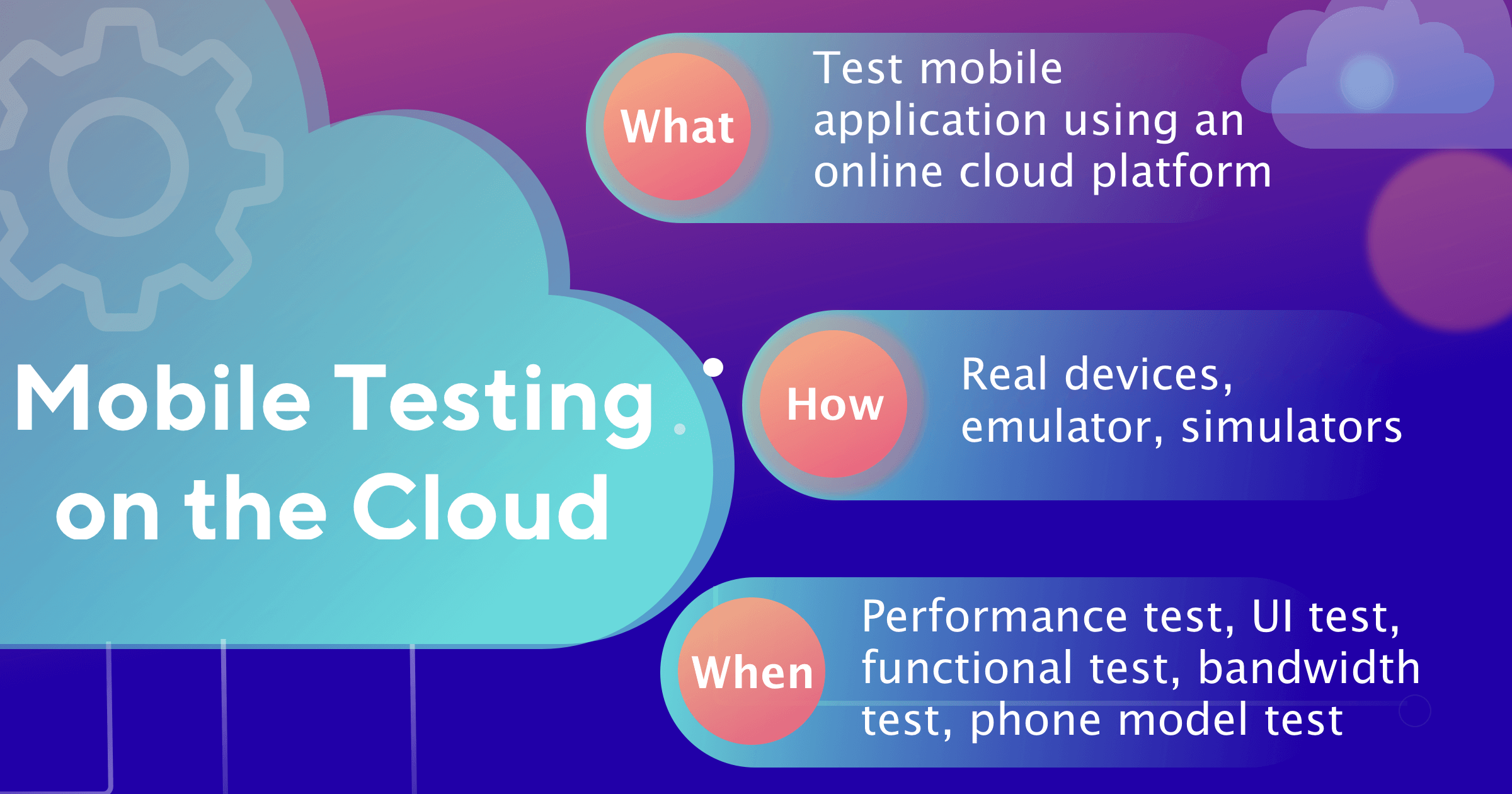 Mobile Testing on the Cloud

What

Test mobile application using an online cloud platform

How

Real devices, emulator, simulators

When

Performance test, UI test, functional test, bandwidth test, phone model test